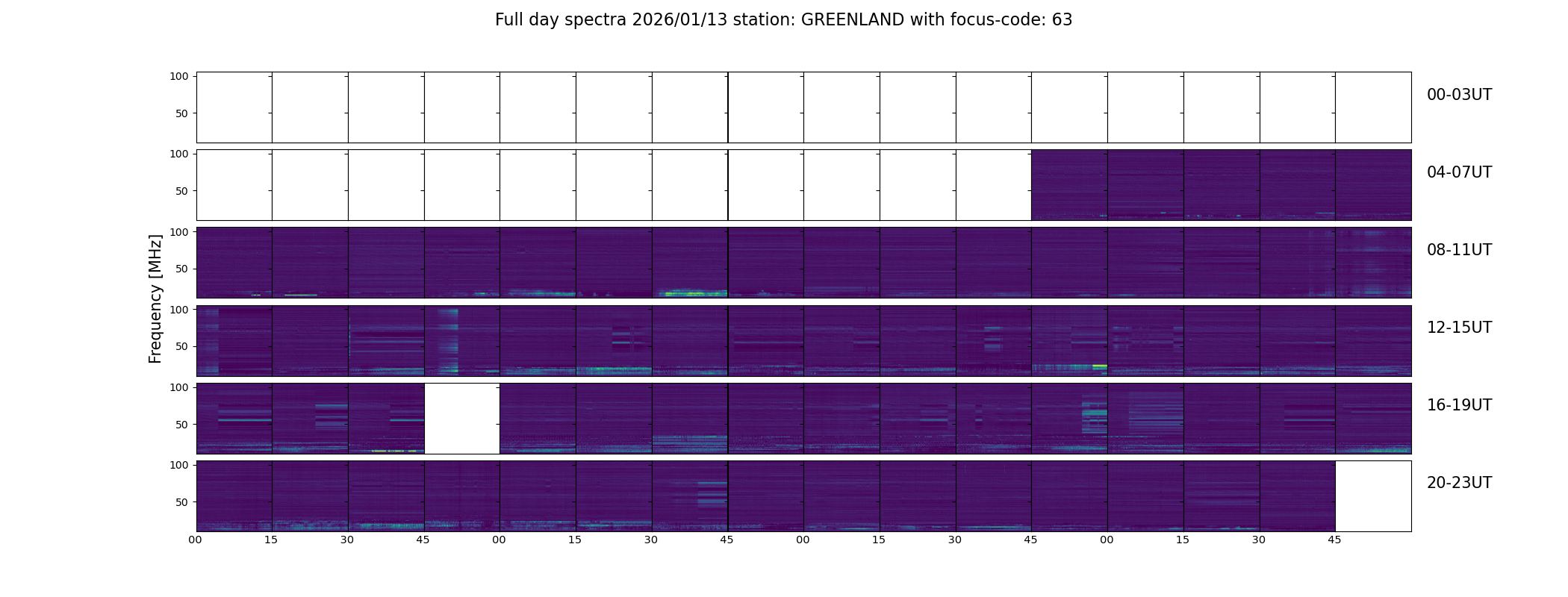 Full day spectra 2026/01/13 station: GREENLAND with focus-code: 63

Frequency [MHz]

100
50
00-03UT

100
50
04-07UT

100
50
08-11UT

100
50
12-15UT

100
50
16-19UT

100
50
20-23UT

00 15 30 45 00 15 30 45 00 15 30 45 00 15 30 45